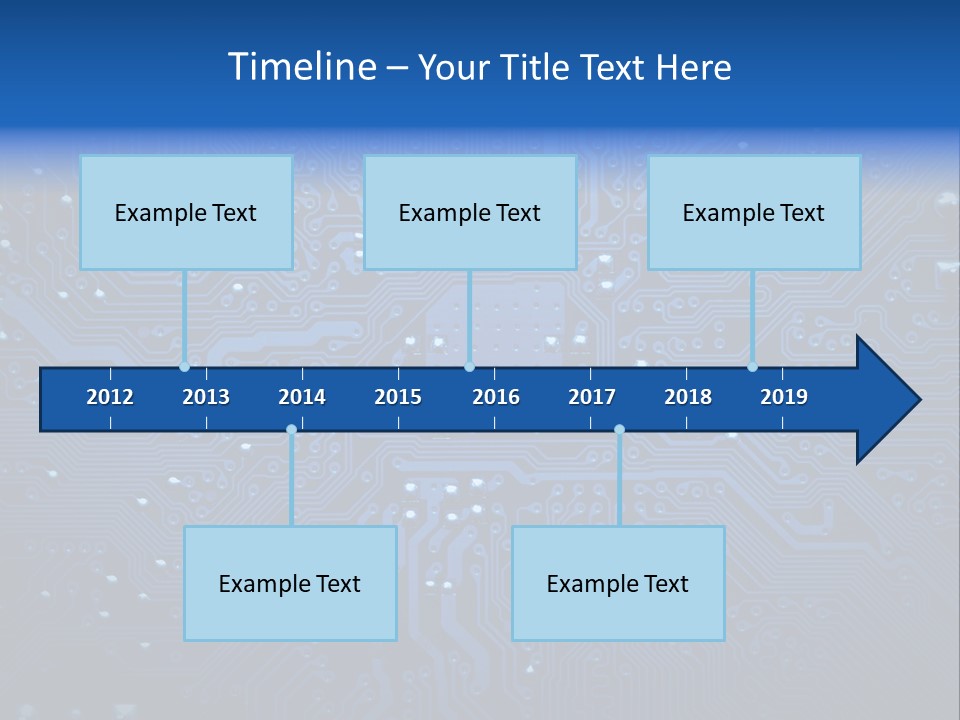 Timeline – Your Title Text Here

Example Text

Example Text

Example Text

2012 2013 2014 2015 2016 2017 2018 2019

Example Text

Example Text